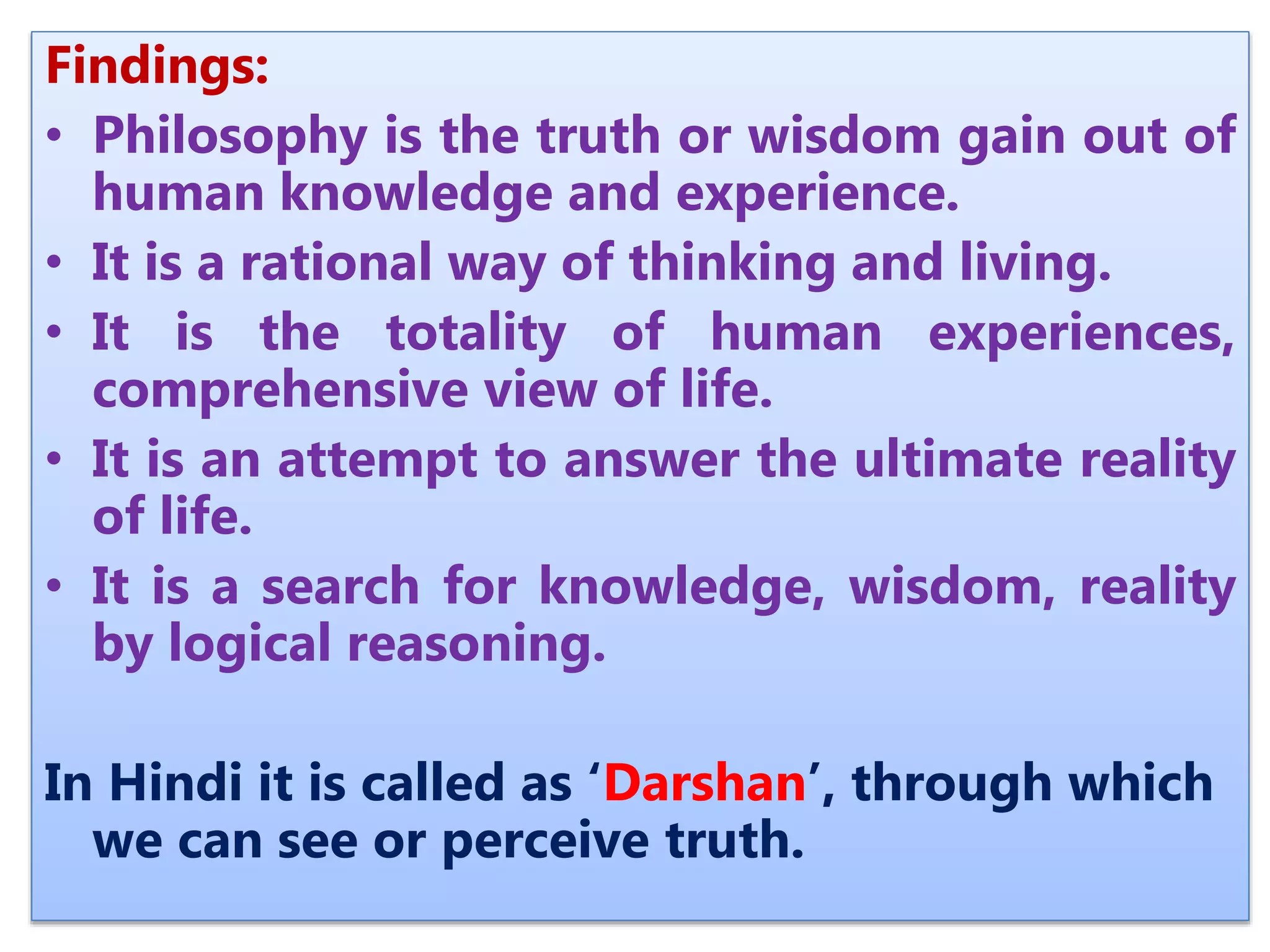 Findings:

• Philosophy is the truth or wisdom gain out of human knowledge and experience.
• It is a rational way of thinking and living.
• It is the totality of human experiences, comprehensive view of life.
• It is an attempt to answer the ultimate reality of life.
• It is a search for knowledge, wisdom, reality by logical reasoning.

In Hindi it is called as ‘Darshan’, through which we can see or perceive truth.